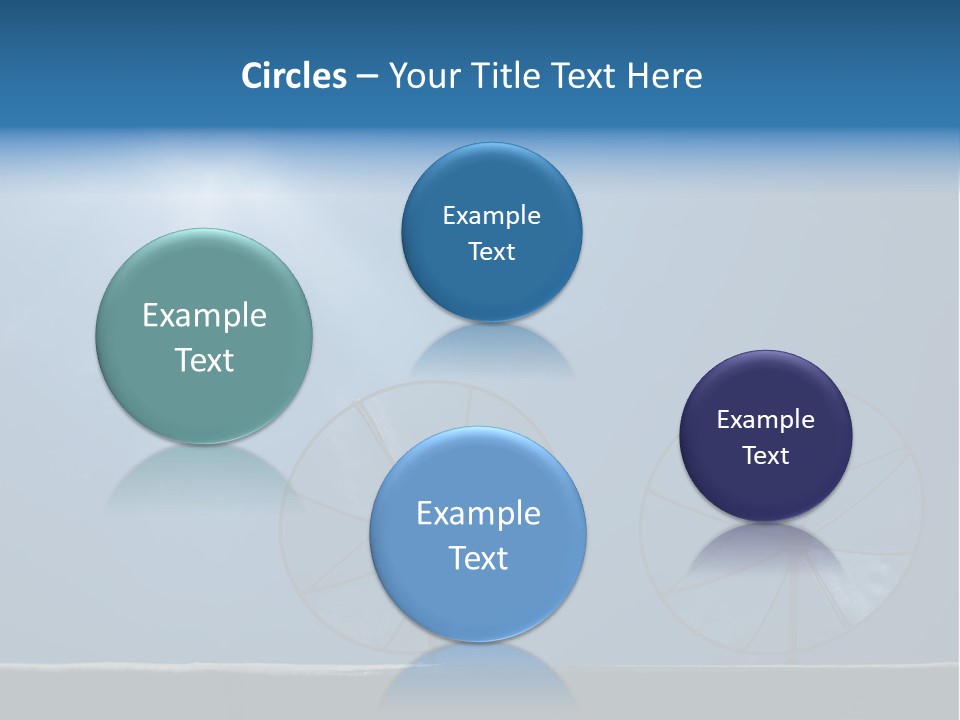 Circles – Your Title Text Here

Example Text

Example Text

Example Text

Example Text